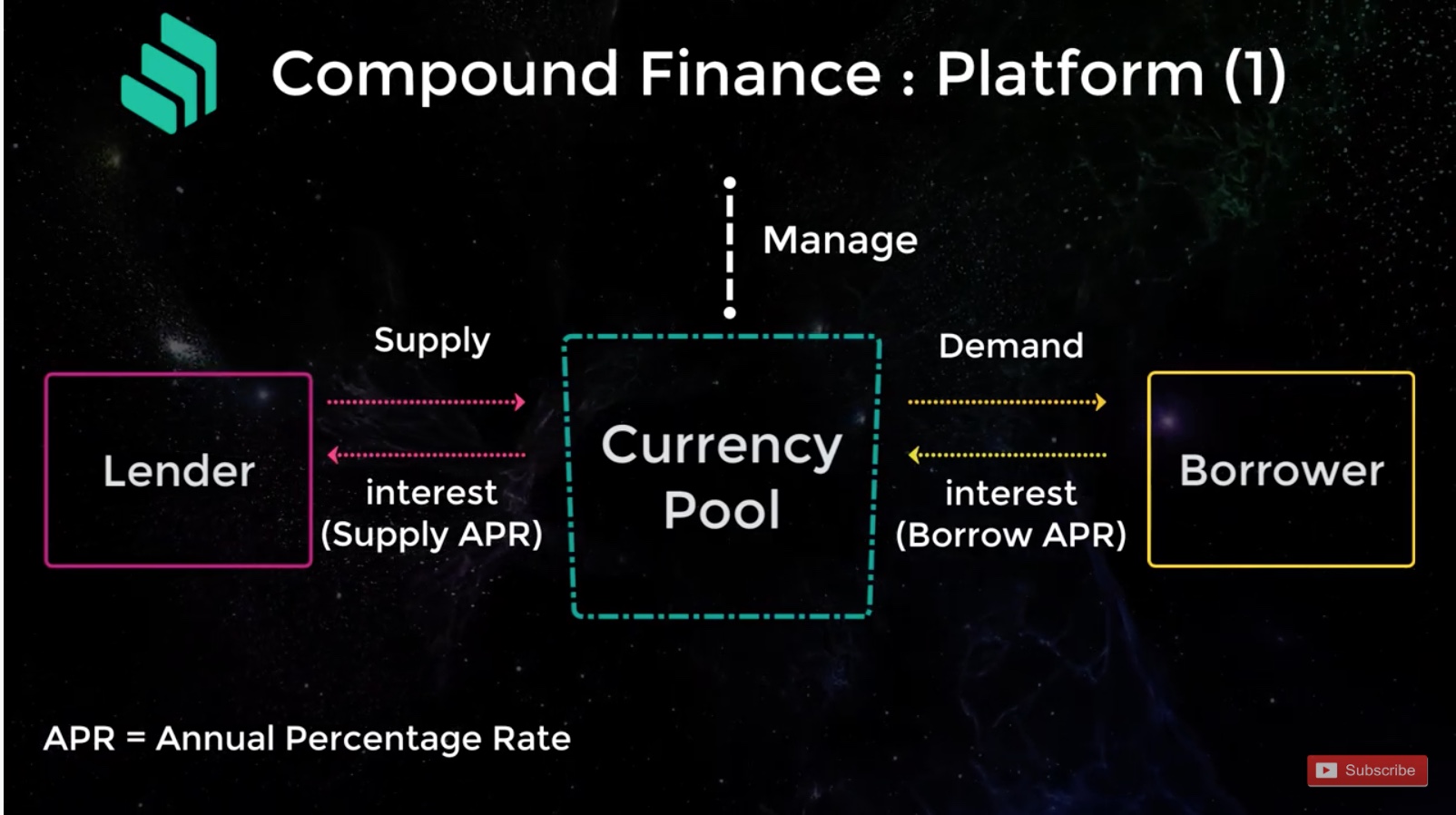 Compound Finance : Platform (1)

Manage

Supply

Demand

Lender

interest
(Supply APR)

Currency Pool

interest
(Borrow APR)

Borrower

APR = Annual Percentage Rate

Subscribe